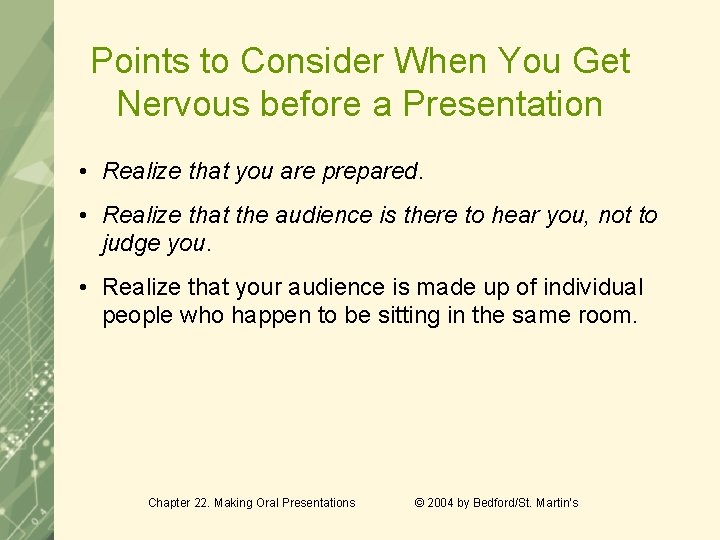 Points to Consider When You Get Nervous before a Presentation

• Realize that you are prepared.

• Realize that the audience is there to hear you, not to judge you.

• Realize that your audience is made up of individual people who happen to be sitting in the same room.

Chapter 22. Making Oral Presentations © 2004 by Bedford/St. Martin's